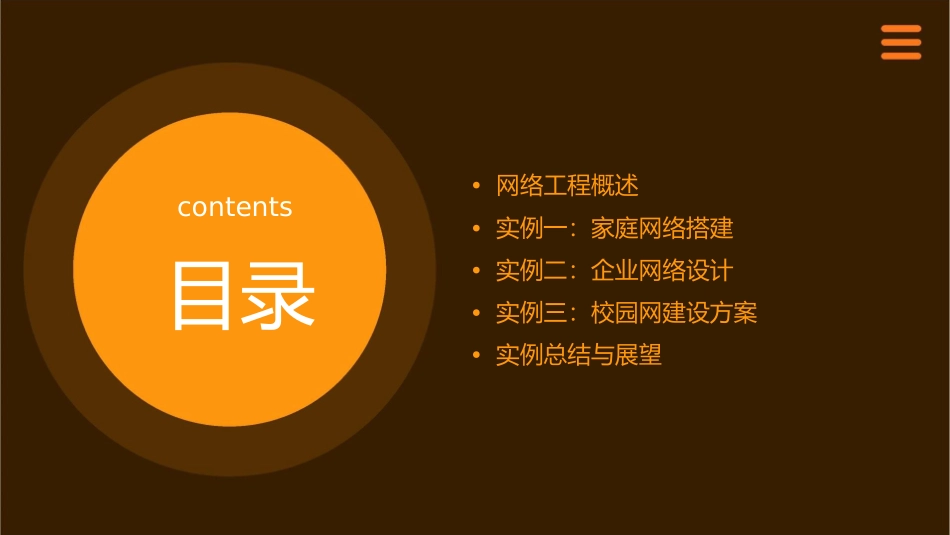 contents

目录

• 网络工程概述
• 实例一：家庭网络搭建
• 实例二：企业网络设计
• 实例三：校园网建设方案
• 实例总结与展望